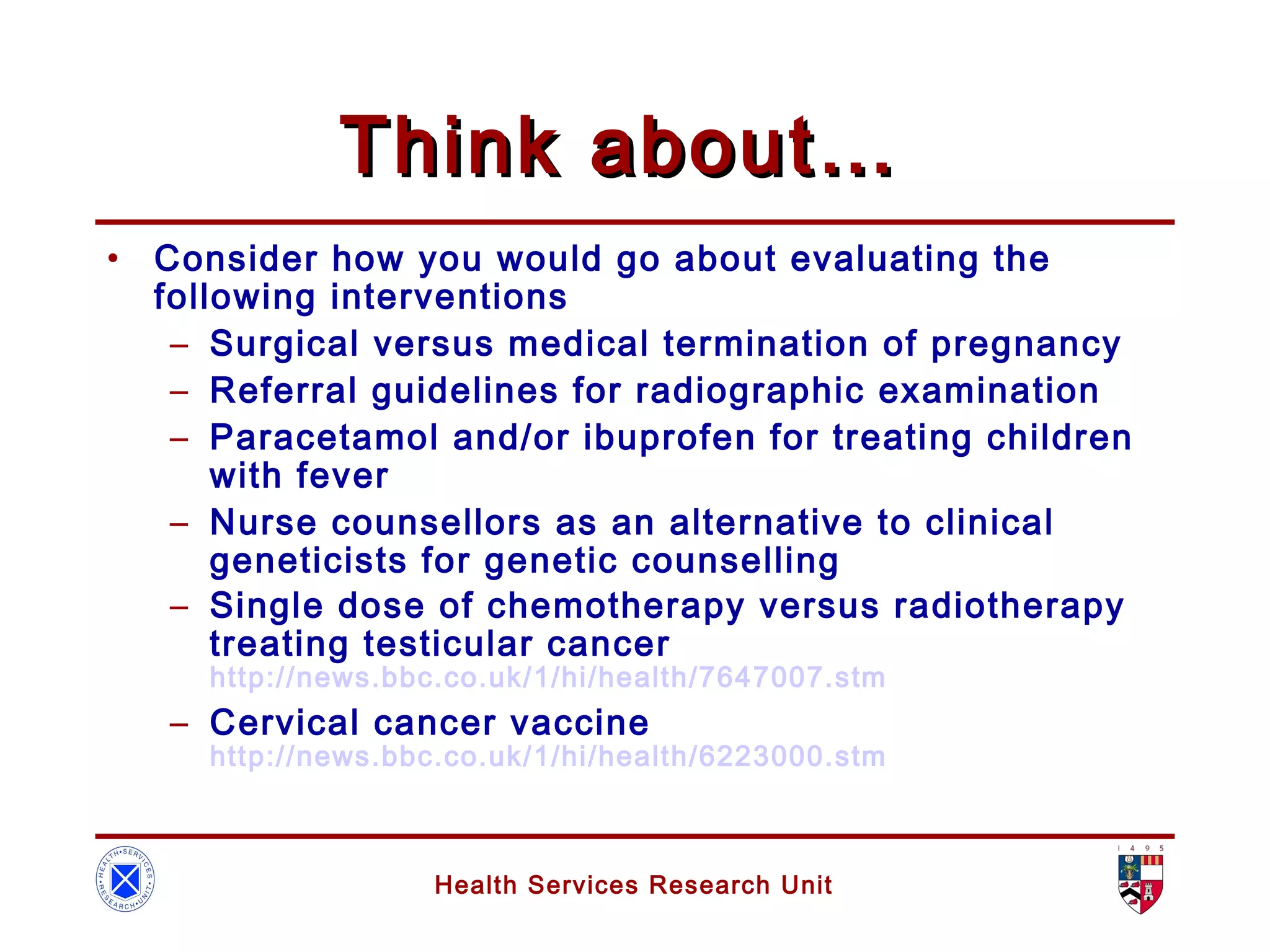 Think about...

• Consider how you would go about evaluating the following interventions
  – Surgical versus medical termination of pregnancy
  – Referral guidelines for radiographic examination
  – Paracetamol and/or ibuprofen for treating children with fever
  – Nurse counsellors as an alternative to clinical geneticists for genetic counselling
  – Single dose of chemotherapy versus radiotherapy treating testicular cancer http://news.bbc.co.uk/1/hi/health/7647007.stm
  – Cervical cancer vaccine http://news.bbc.co.uk/1/hi/health/6223000.stm

HEALTH•SERVICES•RESEARCH•UNIT•

Health Services Research Unit

1 4 9 5